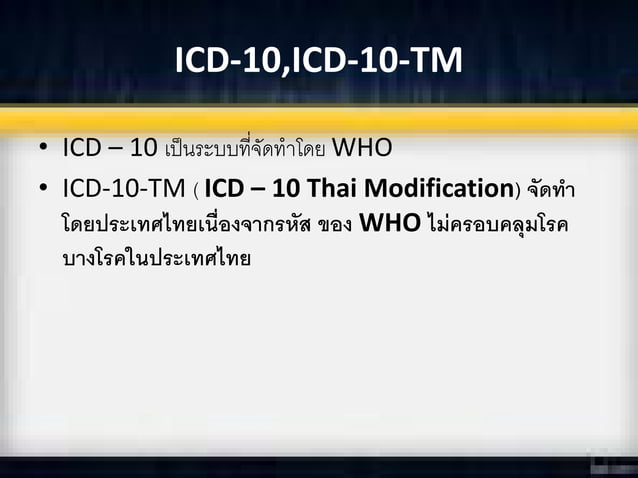 ICD-10,ICD-10-TM

• ICD – 10 เป็นระบบที่จัดทำโดย WHO
• ICD-10-TM ( ICD – 10 Thai Modification) จัดทำโดยประเทศไทยเนื่องจากรหัส ของ WHO ไม่ครอบคลุมโรคบางโรคในประเทศไทย